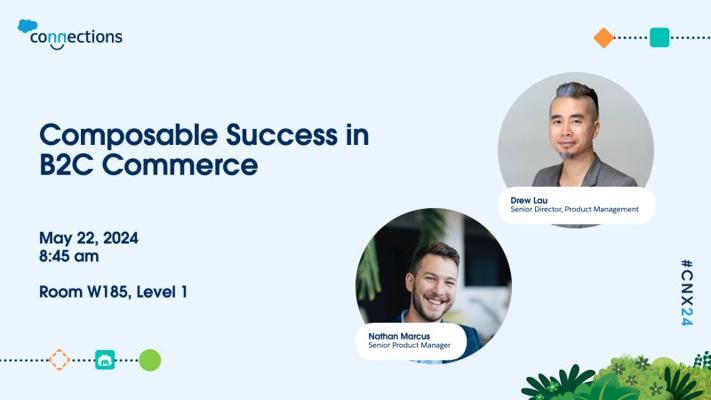 connections

Composable Success in B2C Commerce

May 22, 2024
8:45 am

Room W185, Level 1

Drew Lau
Senior Director, Product Management

Nathan Marcus
Senior Product Manager

#CNX24